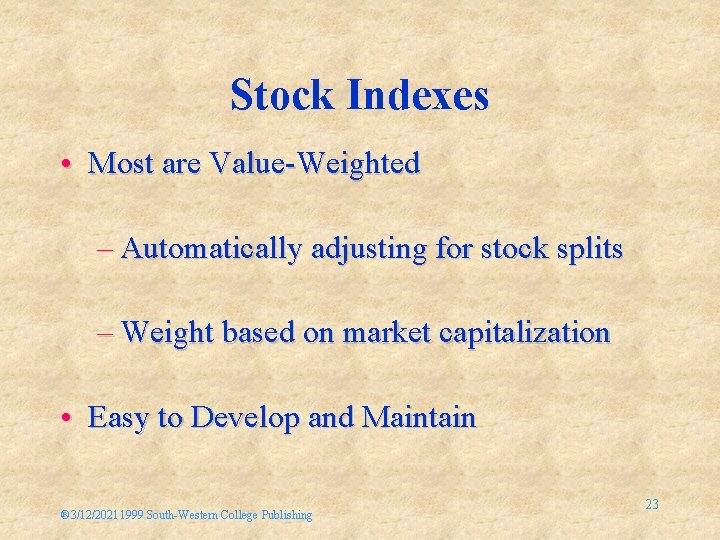 Stock Indexes

• Most are Value-Weighted

– Automatically adjusting for stock splits

– Weight based on market capitalization

• Easy to Develop and Maintain

®3/12/2021 1999 South-Western College Publishing

23